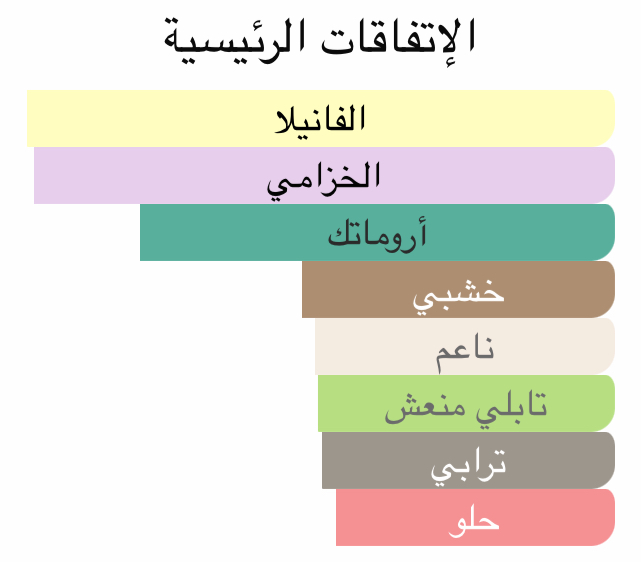 الإتفاقات الرئيسية

الفانيلا

الخزامي

أروماتك

خشبي

ناعم

تابلي منعش

ترابي

حلو